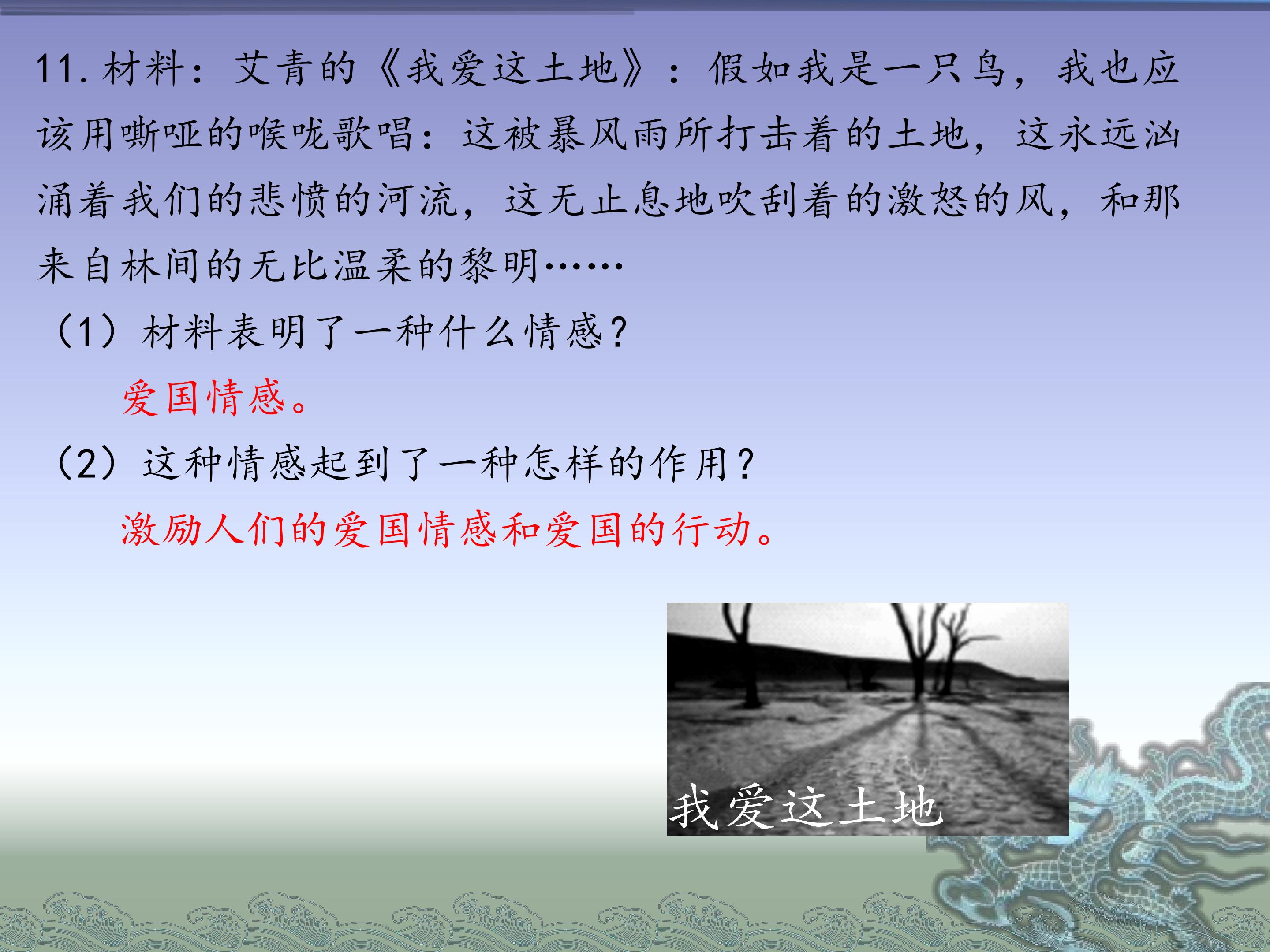 11.材料：艾青的《我爱这土地》：假如我是一只鸟，我也应该用嘶哑的喉咙歌唱：这被暴风雨所打击着的土地，这永远汹涌着我们的悲愤的河流，这无止息地吹刮着的激怒的风，和那来自林间的无比温柔的黎明……

（1）材料表明了一种什么情感？

爱国情感。

（2）这种情感起到了一种怎样的作用？

激励人们的爱国情感和爱国的行动。

我爱这土地